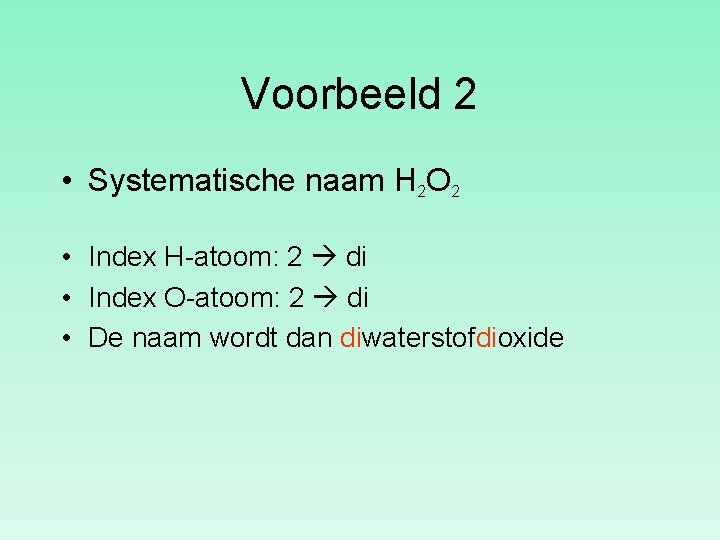 Voorbeeld 2

• Systematische naam $H_2O_2$

• Index H-atoom: 2 → di
• Index O-atoom: 2 → di
• De naam wordt dan diwaterstofdioxide